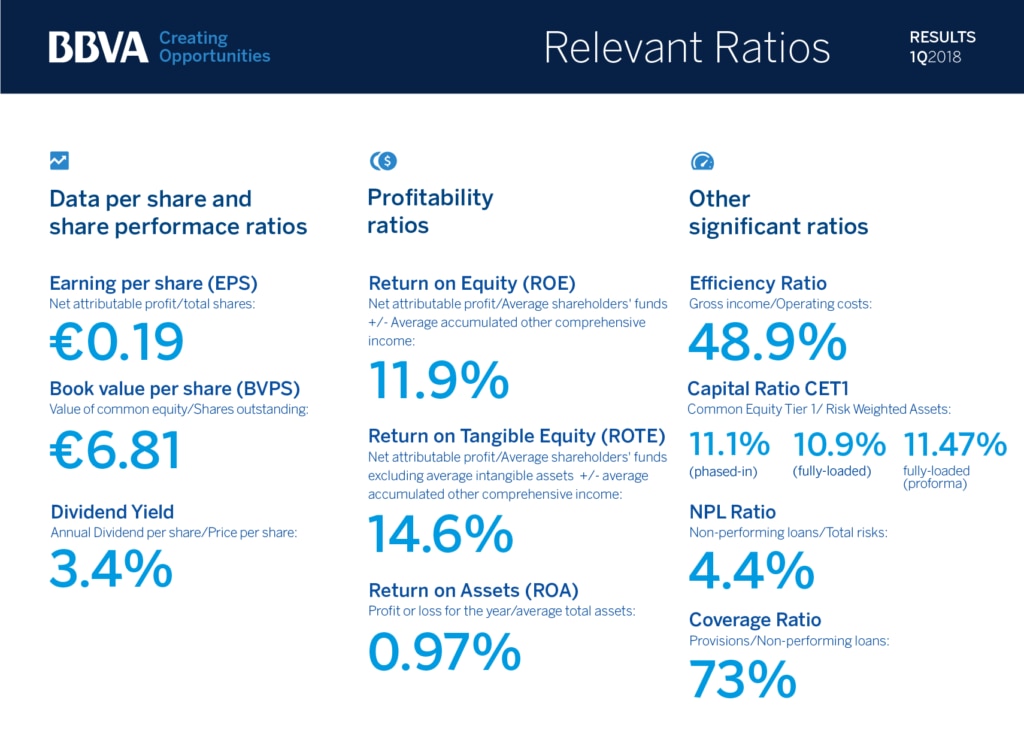 BBVA Creating Opportunities

Relevant Ratios

RESULTS 1Q2018

Data per share and share performace ratios

Earning per share (EPS)
Net attributable profit/total shares:

€0.19

Book value per share (BVPS)
Value of common equity/Shares outstanding:

€6.81

Dividend Yield
Annual Dividend per share/Price per share:

3.4%

Profitability ratios

Return on Equity (ROE)
Net attributable profit/Average shareholders' funds +/- Average accumulated other comprehensive income:

11.9%

Return on Tangible Equity (ROTE)
Net attributable profit/Average shareholders' funds excluding average intangible assets +/- average accumulated other comprehensive income:

14.6%

Return on Assets (ROA)
Profit or loss for the year/average total assets:

0.97%

Other significant ratios

Efficiency Ratio
Gross income/Operating costs:

48.9%

Capital Ratio CET1
Common Equity Tier 1/ Risk Weighted Assets:

11.1% (phased-in) 10.9% (fully-loaded) 11.47% fully-loaded (proforma)

NPL Ratio
Non-performing loans/Total risks:

4.4%

Coverage Ratio
Provisions/Non-performing loans:

73%